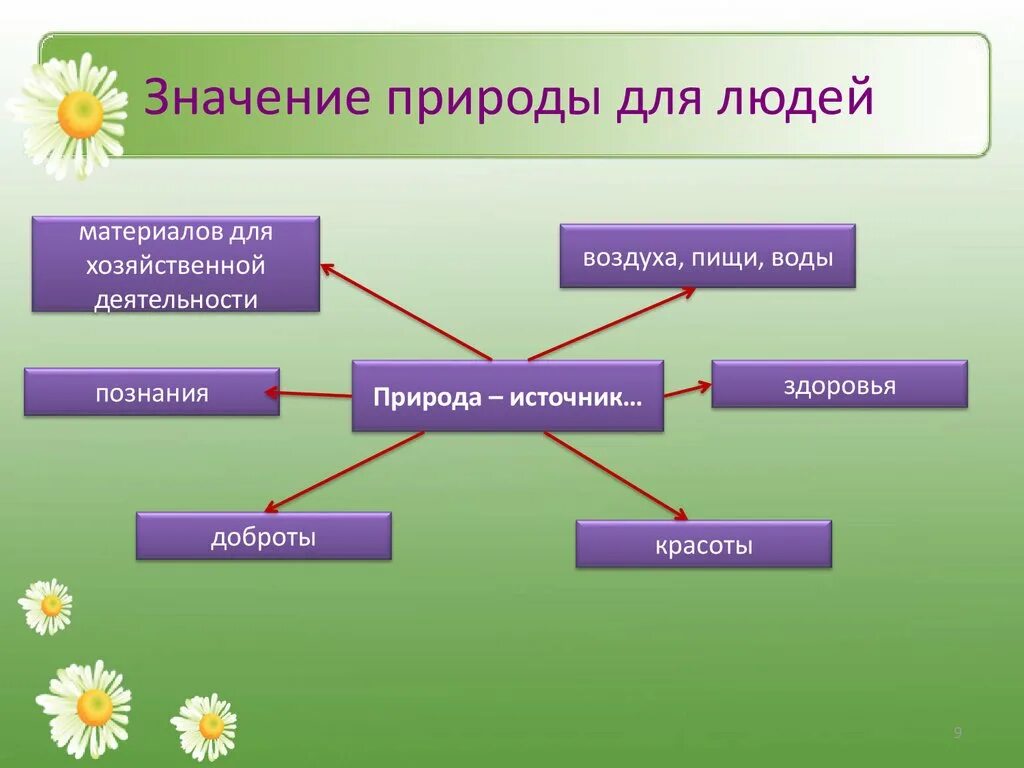 Значение природы для людей

материалов для хозяйственной деятельности

воздуха, пищи, воды

познания

Природа – источник…

здоровья

доброты

красоты

9